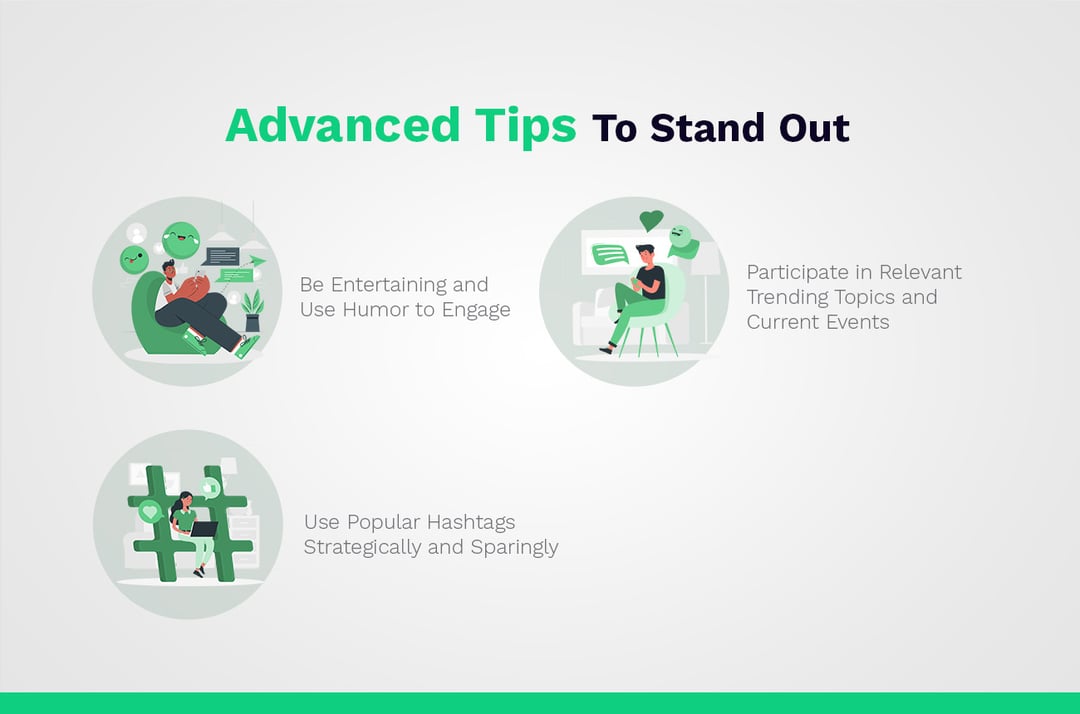 Advanced Tips To Stand Out

Be Entertaining and Use Humor to Engage

Participate in Relevant Trending Topics and Current Events

Use Popular Hashtags Strategically and Sparingly